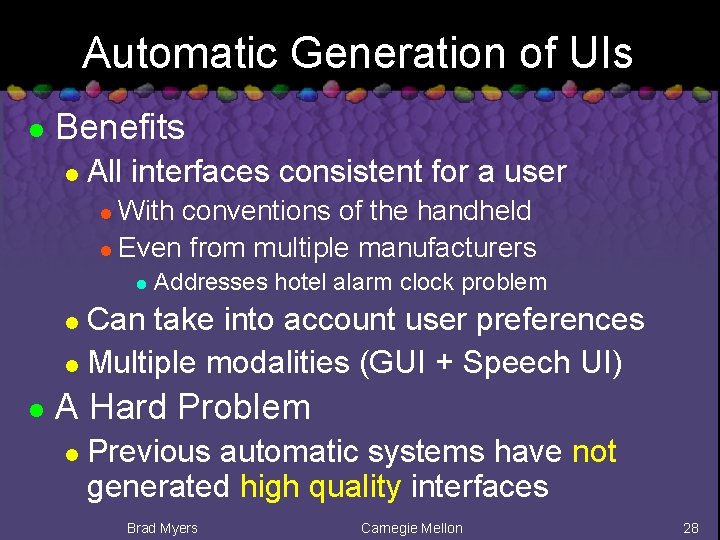 Automatic Generation of UIs

- Benefits
  - All interfaces consistent for a user
    - With conventions of the handheld
    - Even from multiple manufacturers
      - Addresses hotel alarm clock problem
  - Can take into account user preferences
  - Multiple modalities (GUI + Speech UI)
- A Hard Problem
  - Previous automatic systems have not generated high quality interfaces

Brad Myers

Carnegie Mellon

28